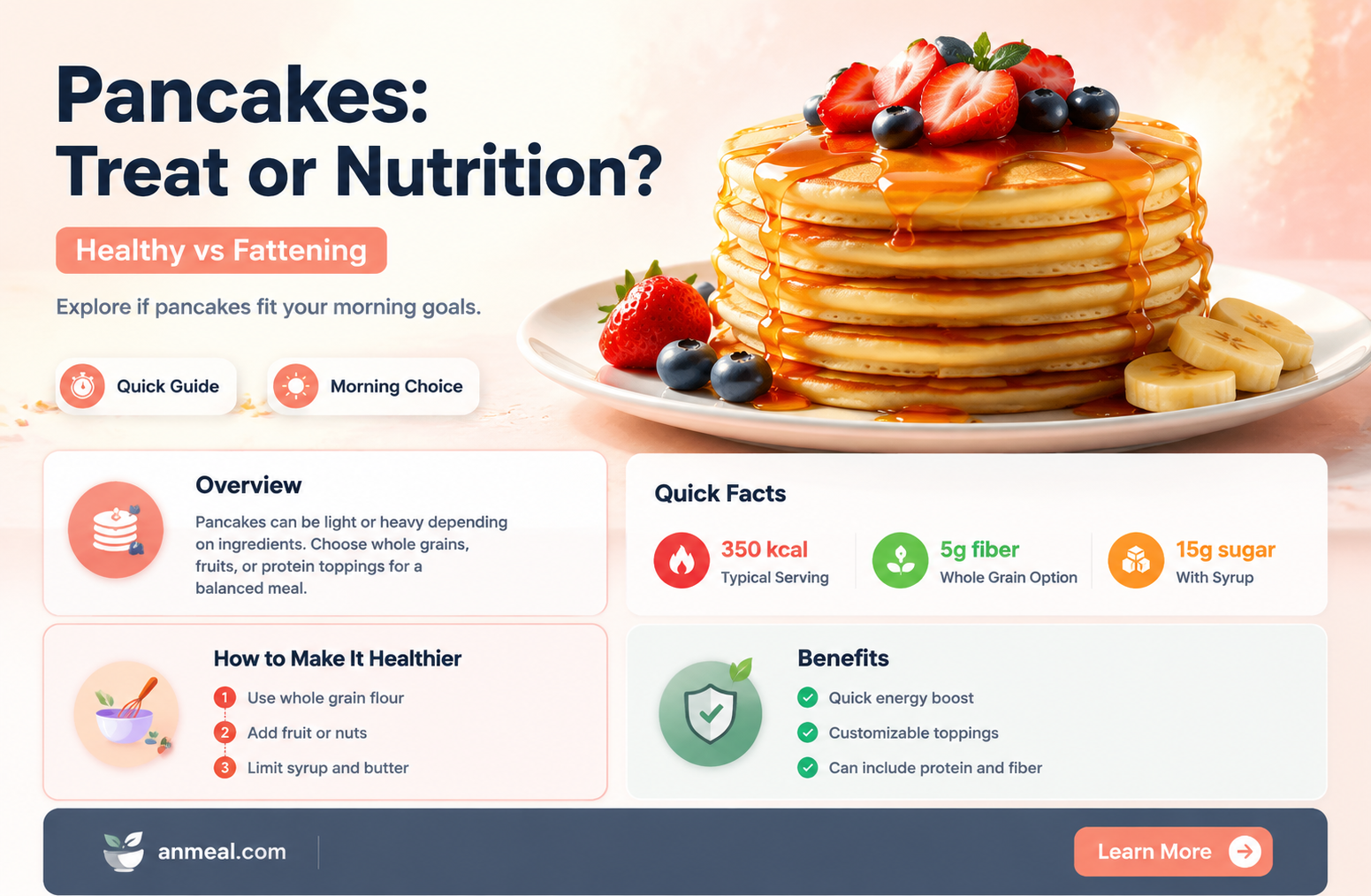 Pancakes: Treat or Nutrition?

Healthy vs Fattening

Explore if pancakes fit your morning goals.

Quick Guide

Morning Choice

Overview

Pancakes can be light or heavy depending on ingredients. Choose whole grains, fruits, or protein toppings for a balanced meal.

Quick Facts

350 kcal
Typical Serving

5g fiber
Whole Grain Option

15g sugar
With Syrup

How to Make It Healthier

1 Use whole grain flour
2 Add fruit or nuts
3 Limit syrup and butter

Benefits

Quick energy boost
Customizable toppings
Can include protein and fiber

anmeal.com

Learn More